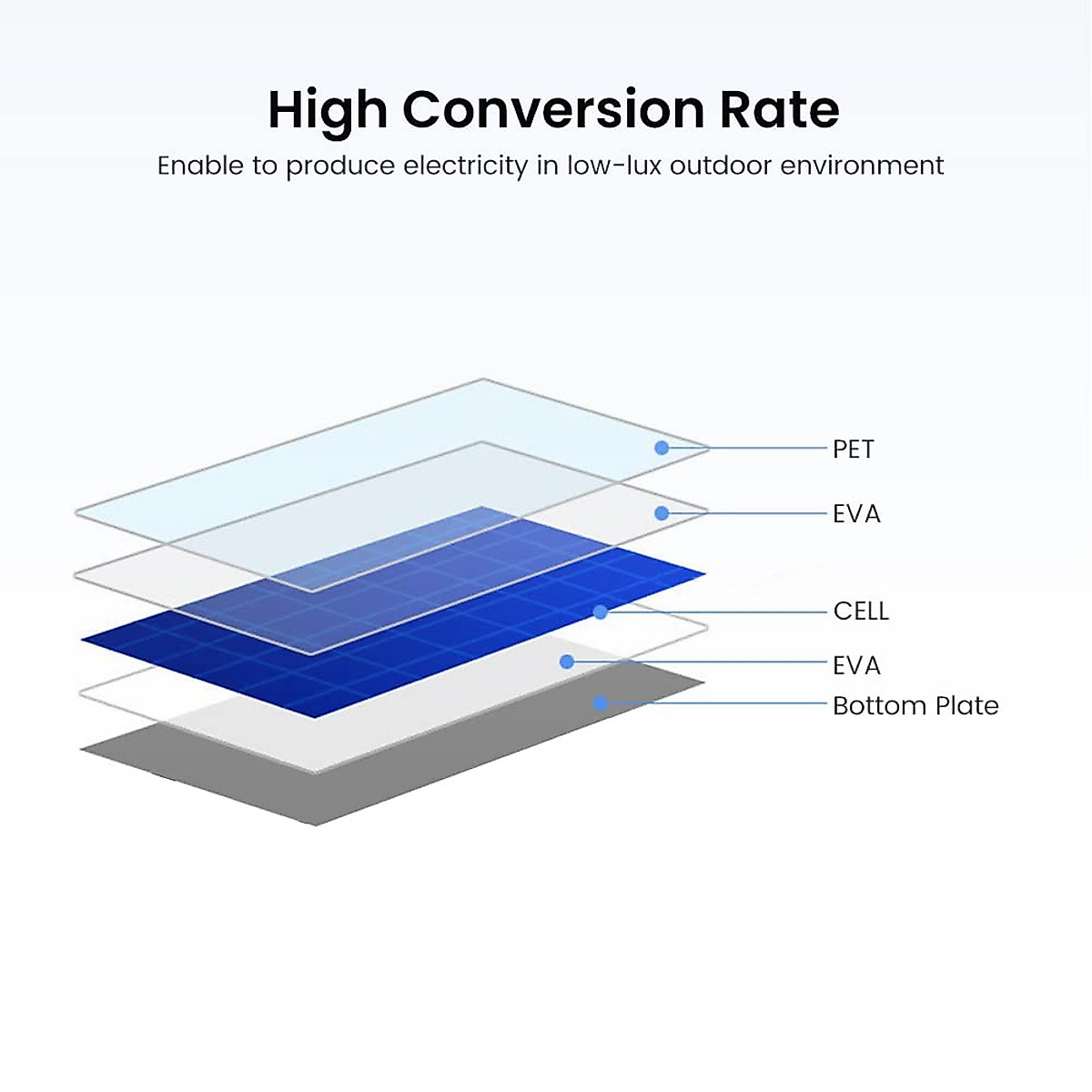 High Conversion Rate
Enable to produce electricity in low-lux outdoor environment

PET
EVA
CELL
EVA
Bottom Plate